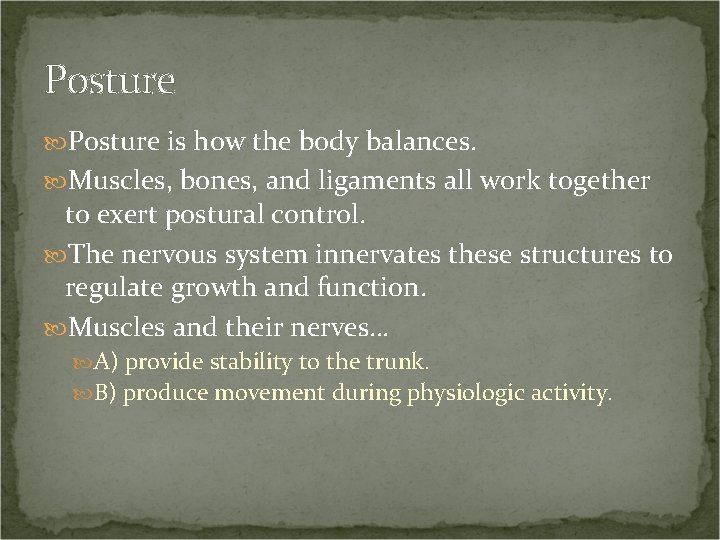 Posture

Posture is how the body balances.

Muscles, bones, and ligaments all work together to exert postural control.

The nervous system innervates these structures to regulate growth and function.

Muscles and their nerves…

A) provide stability to the trunk.

B) produce movement during physiologic activity.